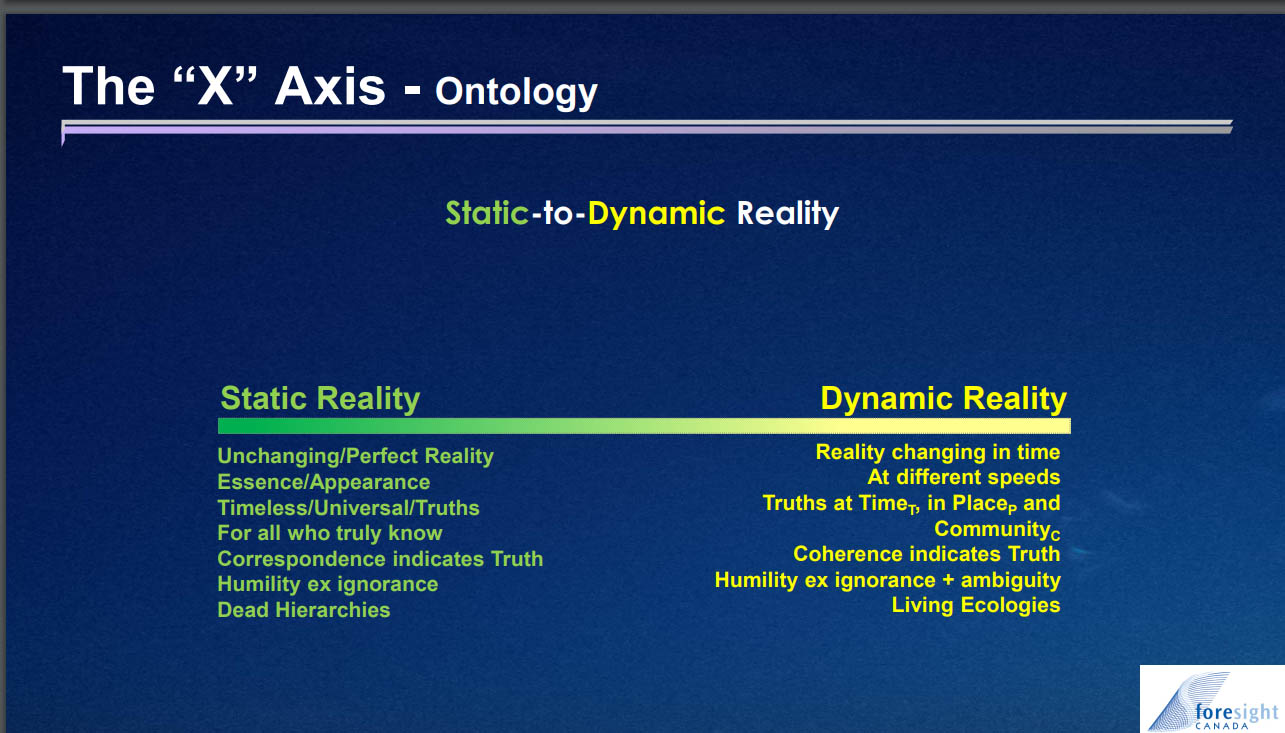 The “X” Axis - Ontology

Static-to-Dynamic Reality

Static Reality

Unchanging/Perfect Reality
Essence/Appearance
Timeless/Universal/Truths
For all who truly know
Correspondence indicates Truth
Humility ex ignorance
Dead Hierarchies

Dynamic Reality

Reality changing in time
At different speeds
Truths at Time$_T$, in Place$_P$ and Community$_C$
Coherence indicates Truth
Humility ex ignorance + ambiguity
Living Ecologies

foresight
CANADA